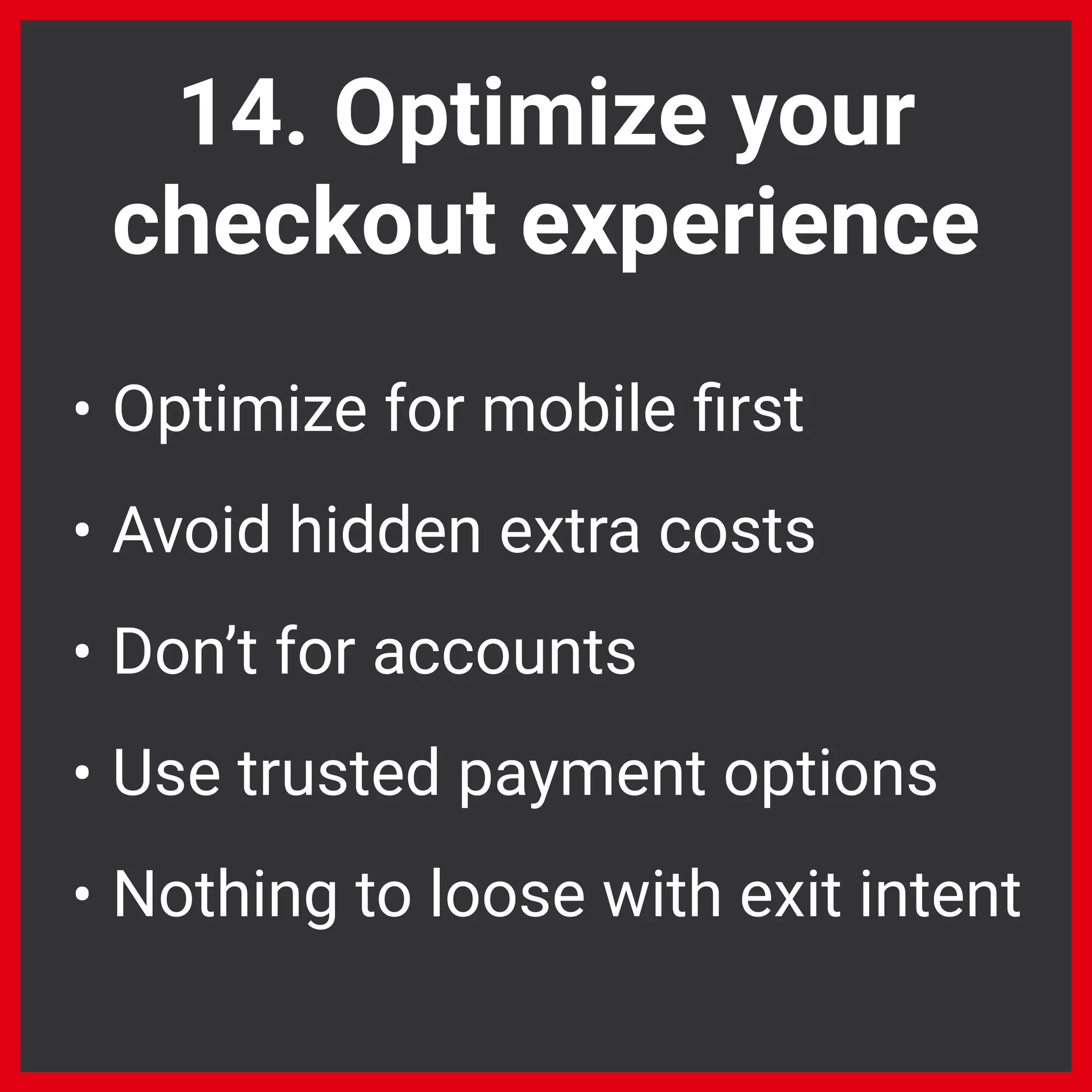 14. Optimize your checkout experience

• Optimize for mobile first
• Avoid hidden extra costs
• Don’t for accounts
• Use trusted payment options
• Nothing to loose with exit intent